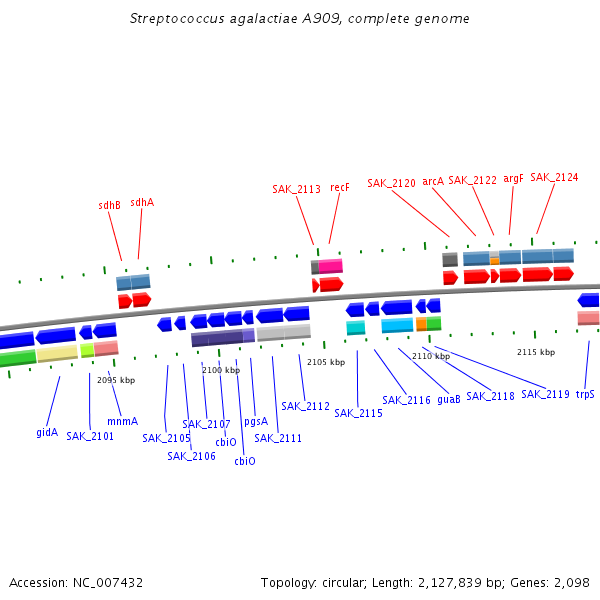 Streptococcus agalactiae A909, complete genome

sdhB sdhA

SAK_2113 recF

SAK_2120 arcA SAK_2122 argF SAK_2124

2095 kbp

2100 kbp

2105 kbp

2110 kbp

2115 kbp

gidA

SAK_2101

mnmA

SAK_2105

SAK_2106

SAK_2107

cbiO

cbiO

pgsA

SAK_2111

SAK_2112

SAK_2115

SAK_2116

guaB

SAK_2118

SAK_2119

trpS

Accession: NC_007432

Topology: circular; Length: 2,127,839 bp; Genes: 2,098